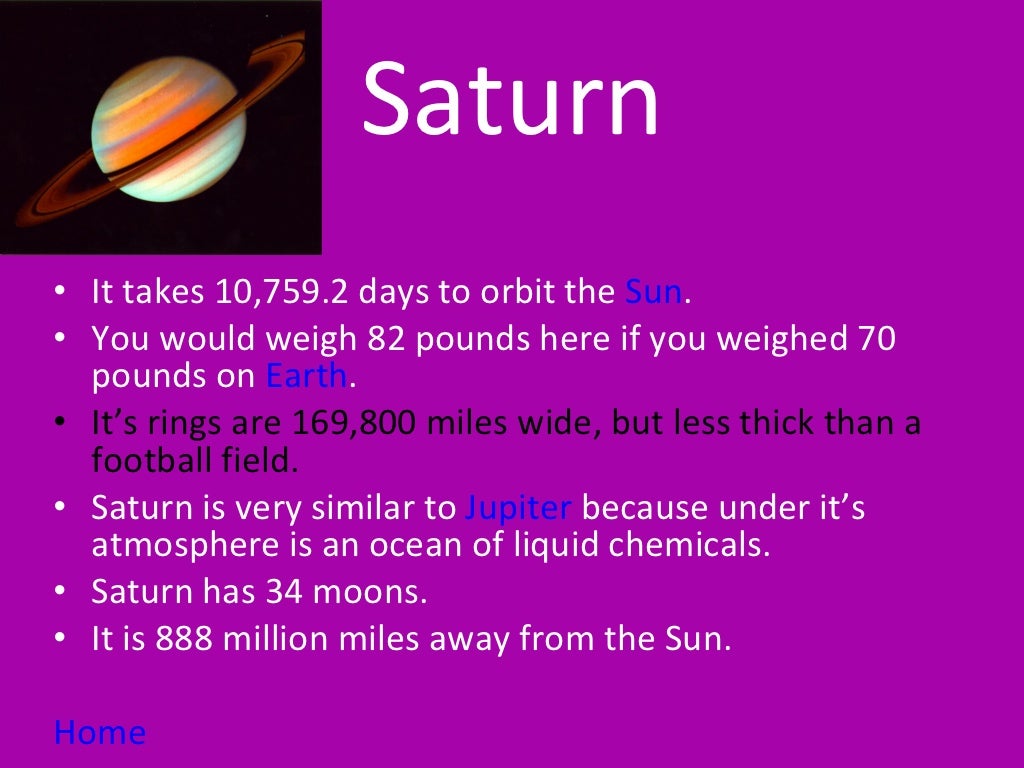 Saturn

• It takes 10,759.2 days to orbit the Sun.
• You would weigh 82 pounds here if you weighed 70 pounds on Earth.
• It’s rings are 169,800 miles wide, but less thick than a football field.
• Saturn is very similar to Jupiter because under it’s atmosphere is an ocean of liquid chemicals.
• Saturn has 34 moons.
• It is 888 million miles away from the Sun.

Home